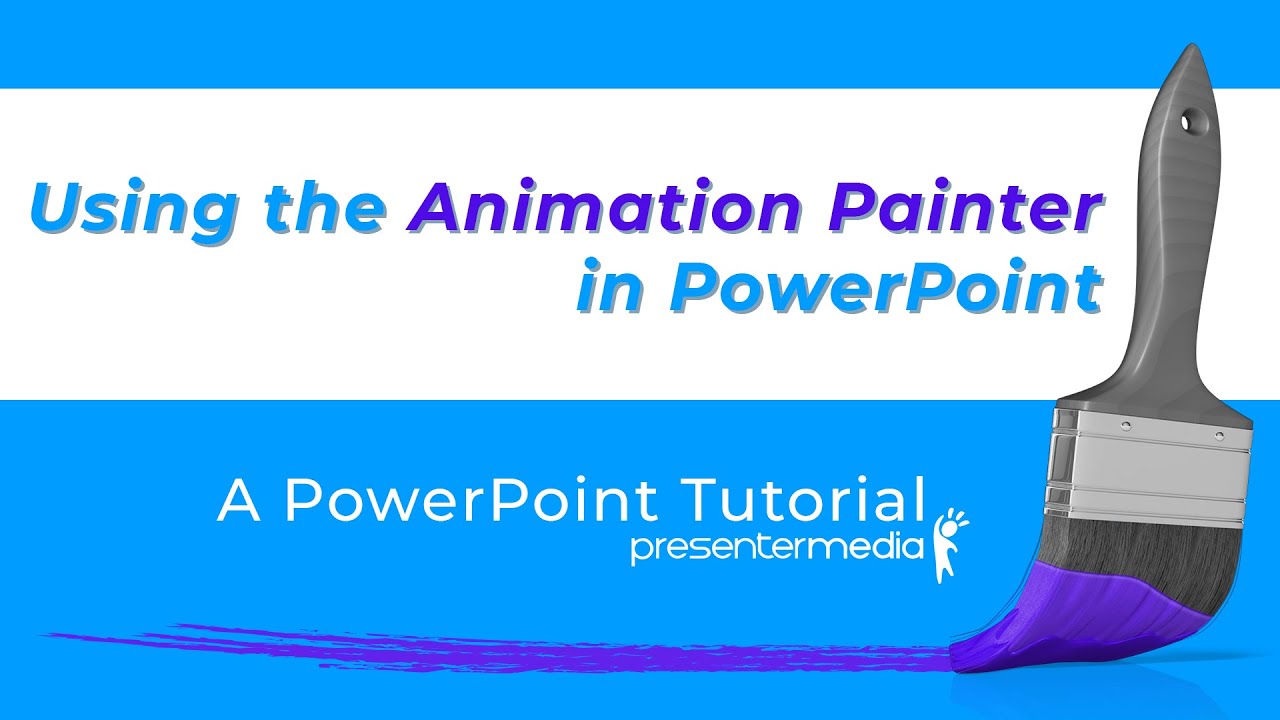 Using the Animation Painter in PowerPoint

A PowerPoint Tutorial
presentermedia